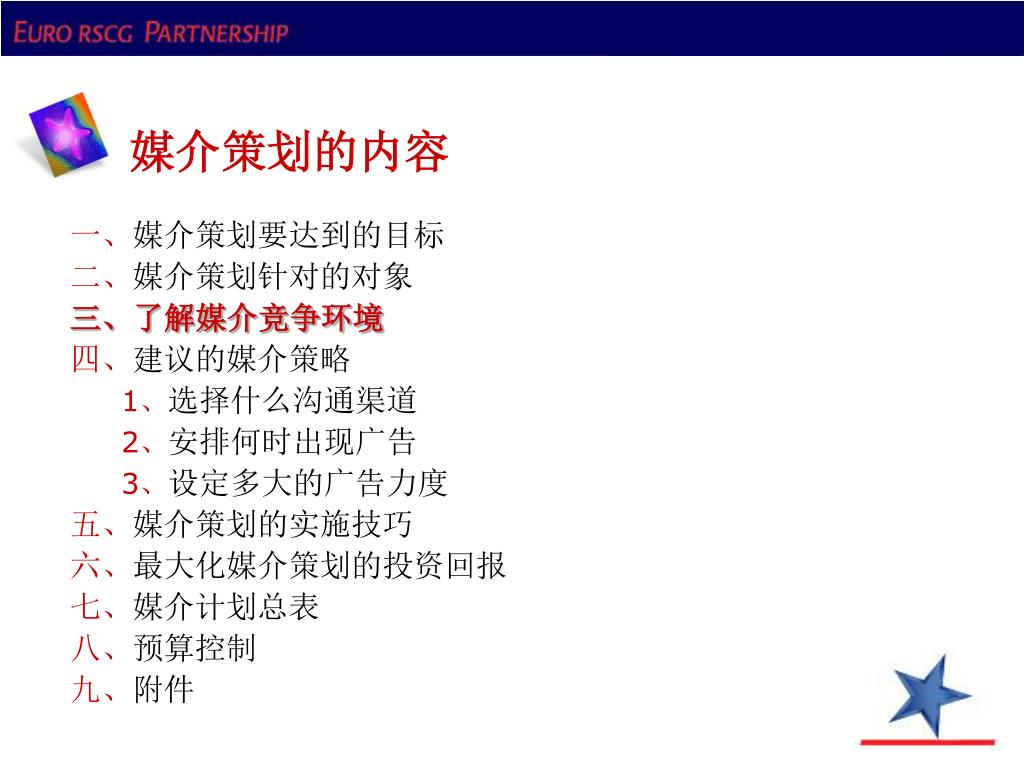 EURO RSCG PARTNERSHIP

媒介策划的内容

一、媒介策划要达到的目标
二、媒介策划针对的对象
三、了解媒介竞争环境
四、建议的媒介策略
1、选择什么沟通渠道
2、安排何时出现广告
3、设定多大的广告力度
五、媒介策划的实施技巧
六、最大化媒介策划的投资回报
七、媒介计划总表
八、预算控制
九、附件